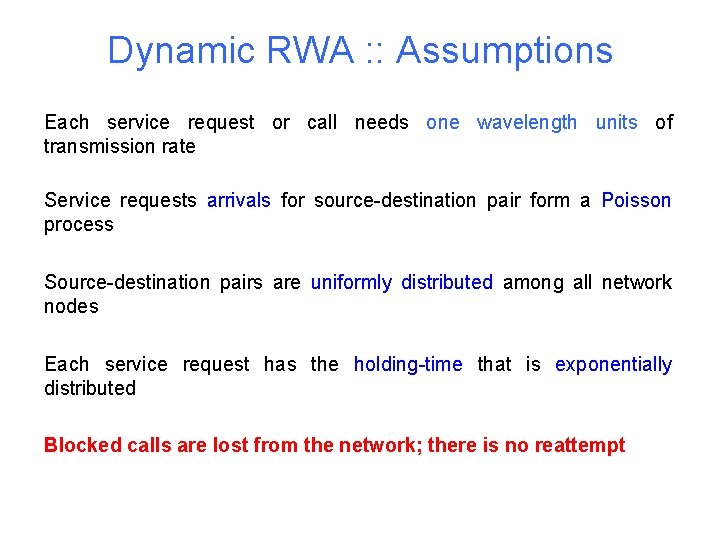 Dynamic RWA :: Assumptions

Each service request or call needs one wavelength units of transmission rate

Service requests arrivals for source-destination pair form a Poisson process

Source-destination pairs are uniformly distributed among all network nodes

Each service request has the holding-time that is exponentially distributed

Blocked calls are lost from the network; there is no reattempt